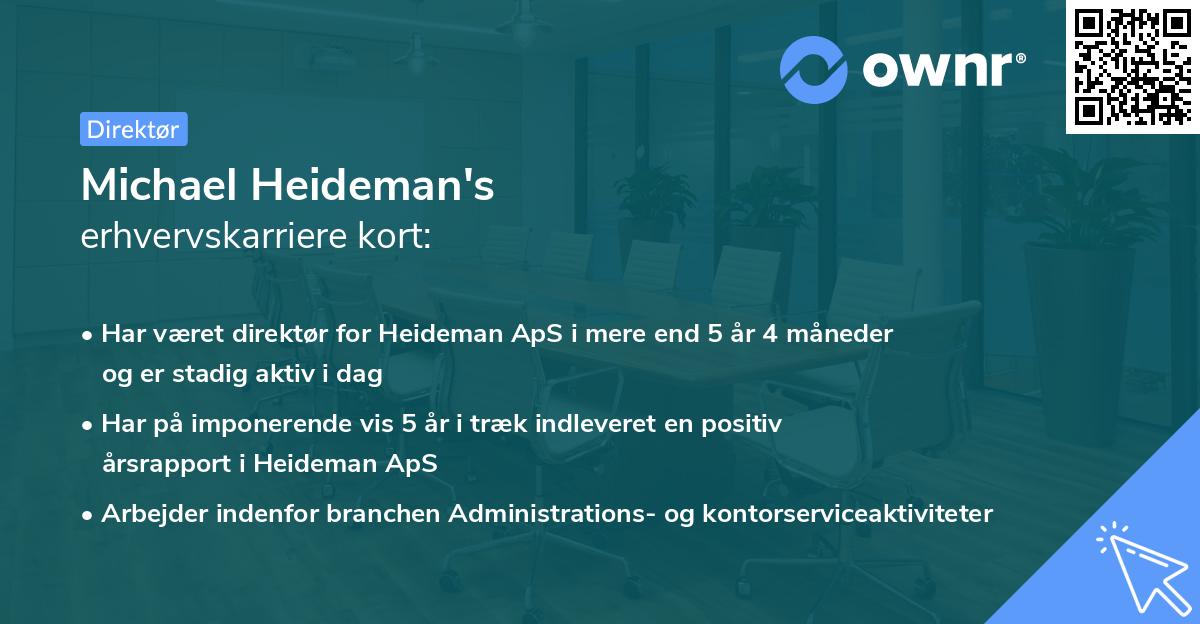 ownr®

Direktør

Michael Heideman's
erhvervskarriere kort:

• Har været direktør for Heideman ApS i mere end 5 år 4 måneder og er stadig aktiv i dag
• Har på imponerende vis 5 år i træk indleveret en positiv årsrapport i Heideman ApS
• Arbejder indenfor branchen Administrations- og kontorserviceaktiviteter